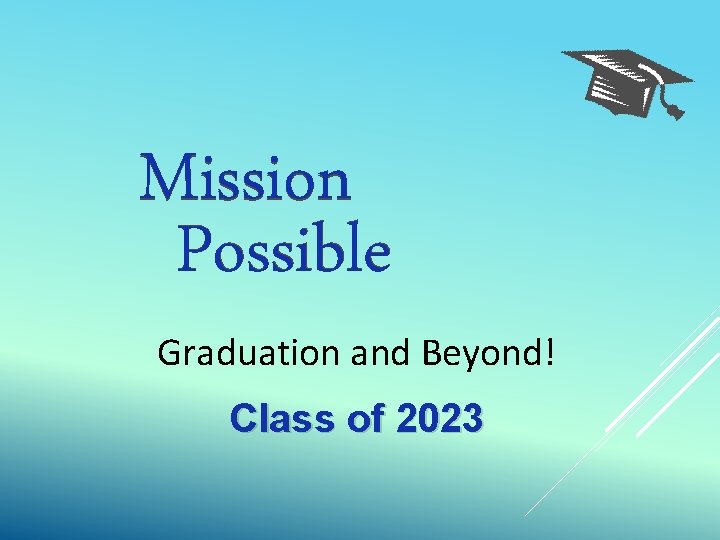 Mission
Possible

Graduation and Beyond!

Class of 2023